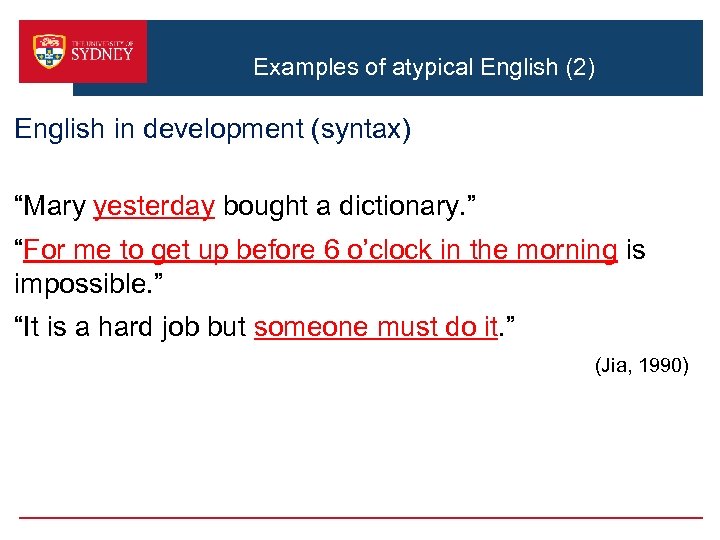 THE UNIVERSITY OF SYDNEY

Examples of atypical English (2)

English in development (syntax)

“Mary yesterday bought a dictionary.”

“For me to get up before 6 o’clock in the morning is impossible.”

“It is a hard job but someone must do it.”

(Jia, 1990)